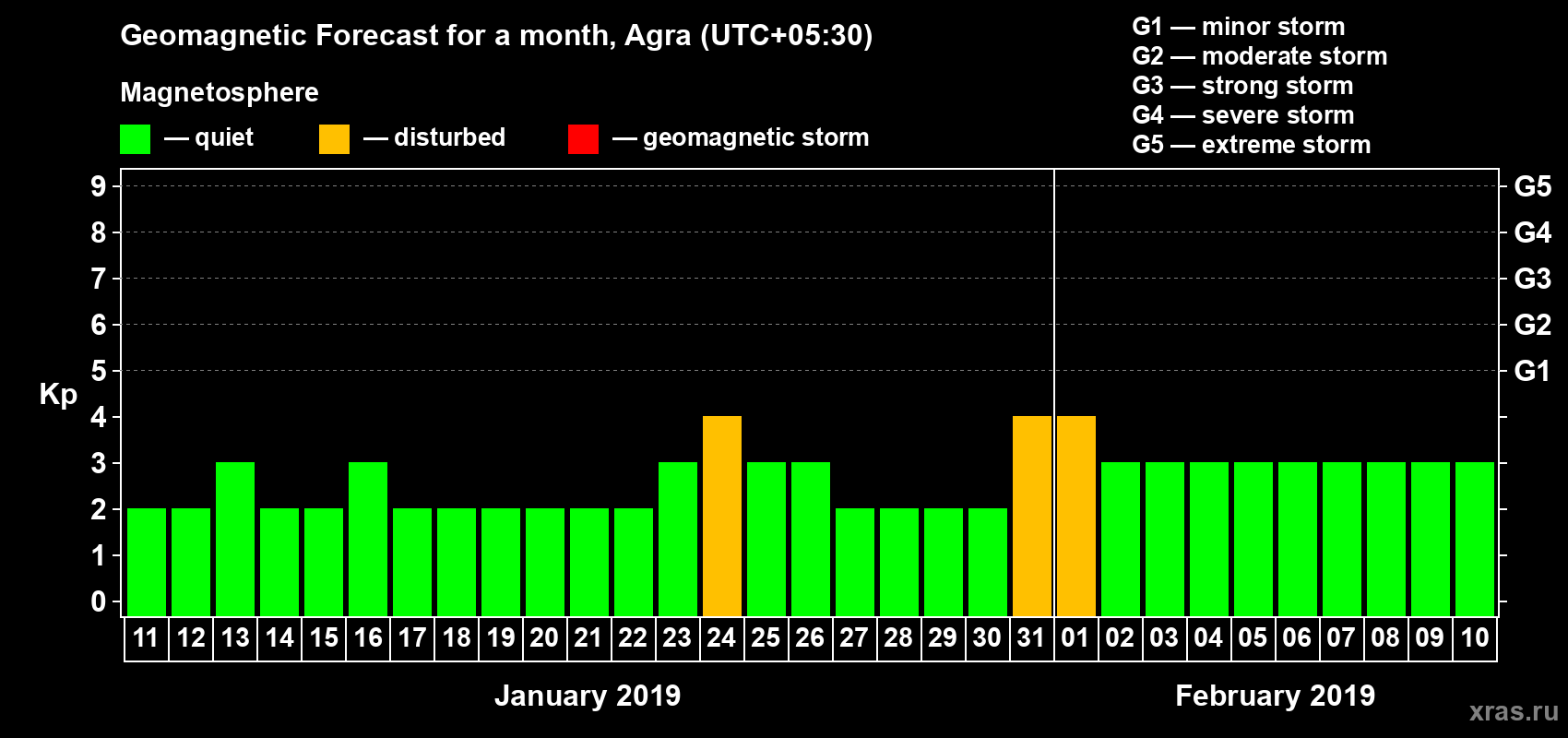 Geomagnetic Forecast for a month, Agra (UTC+05:30)

Magnetosphere

— quiet — disturbed — geomagnetic storm

G1 — minor storm
G2 — moderate storm
G3 — strong storm
G4 — severe storm
G5 — extreme storm

Kp

9 8 7 6 5 4 3 2 1 0

G5 G4 G3 G2 G1

11 12 13 14 15 16 17 18 19 20 21 22 23 24 25 26 27 28 29 30 31 01 02 03 04 05 06 07 08 09 10

January 2019

February 2019

xras.ru